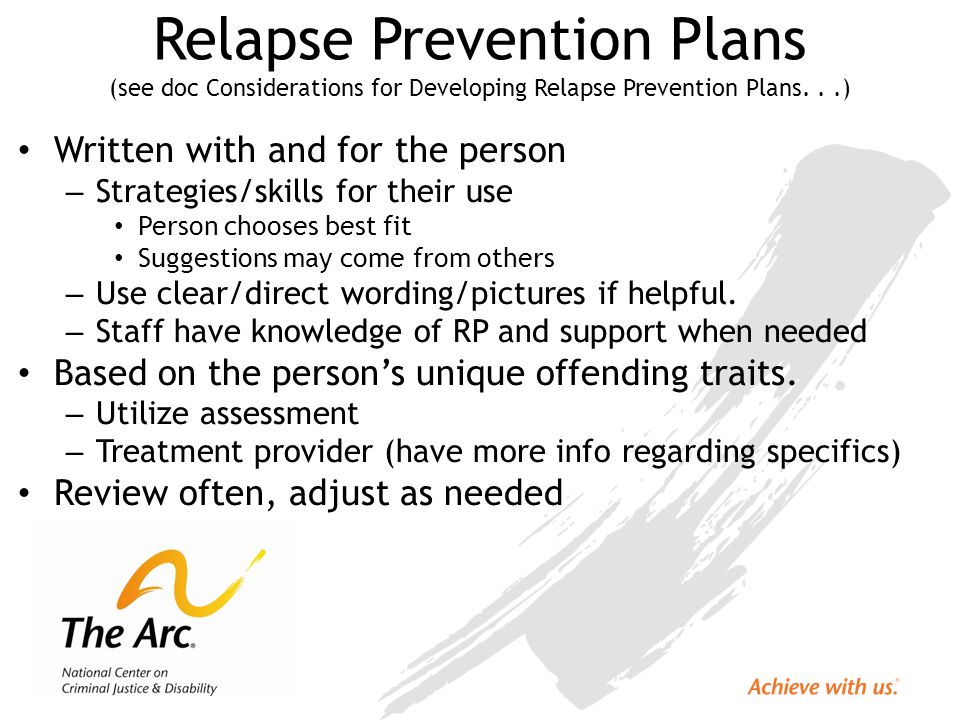 Relapse Prevention Plans
(see doc Considerations for Developing Relapse Prevention Plans. . .)

• Written with and for the person
– Strategies/skills for their use
• Person chooses best fit
• Suggestions may come from others
– Use clear/direct wording/pictures if helpful.
– Staff have knowledge of RP and support when needed
• Based on the person's unique offending traits.
– Utilize assessment
– Treatment provider (have more info regarding specifics)
• Review often, adjust as needed

The Arc.
National Center on Criminal Justice & Disability

Achieve with us.